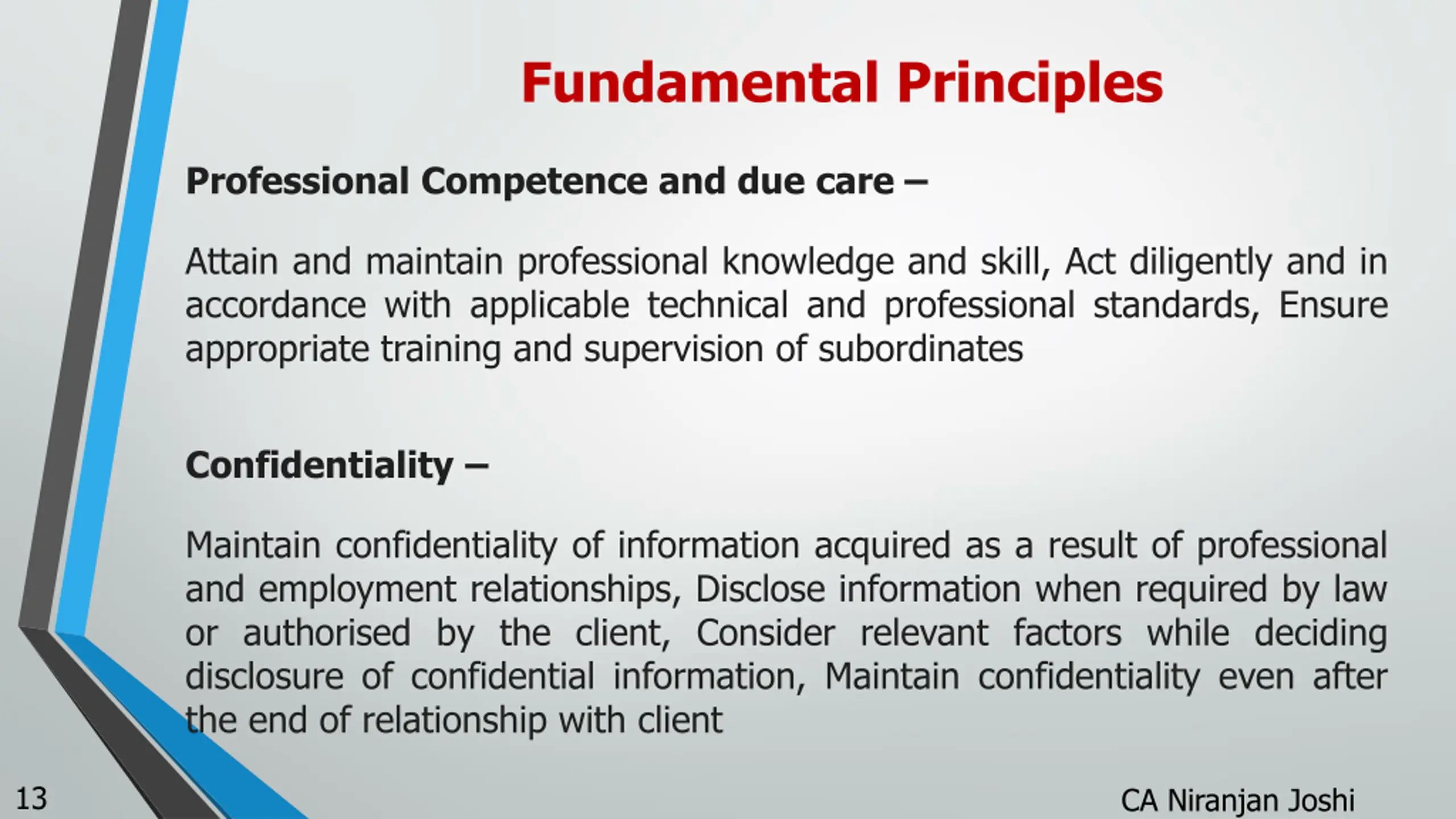 Fundamental Principles

Professional Competence and due care –

Attain and maintain professional knowledge and skill, Act diligently and in accordance with applicable technical and professional standards, Ensure appropriate training and supervision of subordinates

Confidentiality –

Maintain confidentiality of information acquired as a result of professional and employment relationships, Disclose information when required by law or authorised by the client, Consider relevant factors while deciding disclosure of confidential information, Maintain confidentiality even after the end of relationship with client

13

CA Niranjan Joshi